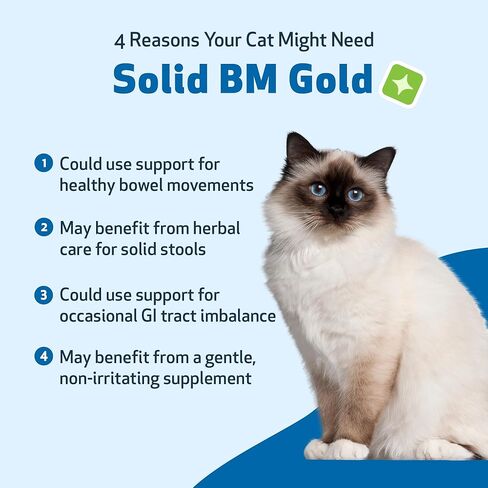 4 Reasons Your Cat Might Need

Solid BM Gold

1 Could use support for healthy bowel movements

2 May benefit from herbal care for solid stools

3 Could use support for occasional GI tract imbalance

4 May benefit from a gentle, non-irritating supplement